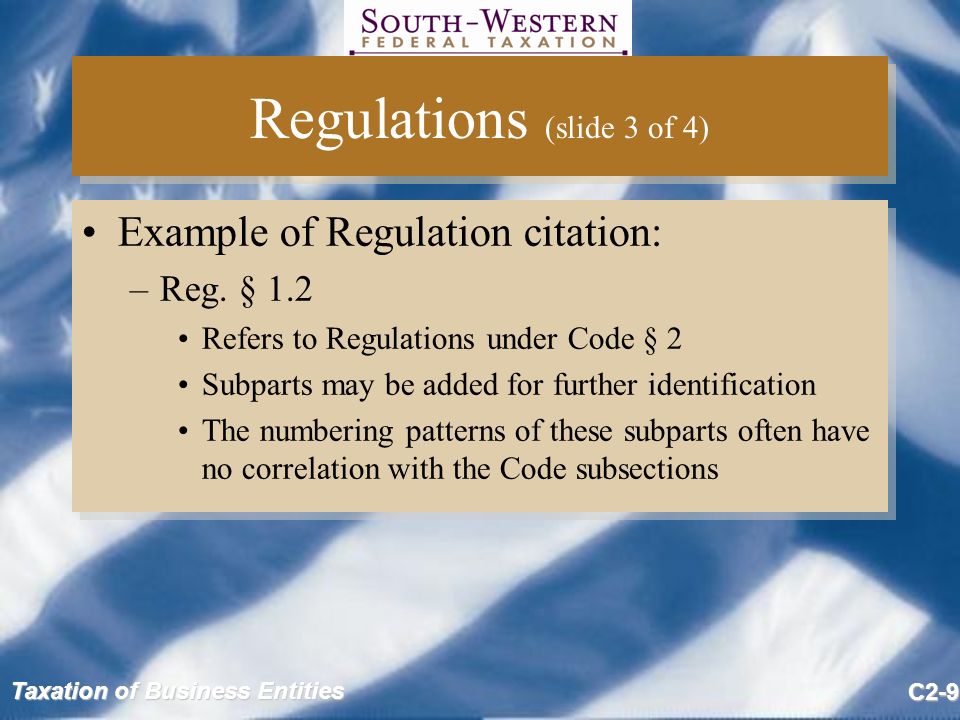 SOUTH-WESTERN
FEDERAL TAXATION

Regulations (slide 3 of 4)

• Example of Regulation citation:
– Reg. § 1.2
• Refers to Regulations under Code § 2
• Subparts may be added for further identification
• The numbering patterns of these subparts often have no correlation with the Code subsections

Taxation of Business Entities

C2-9